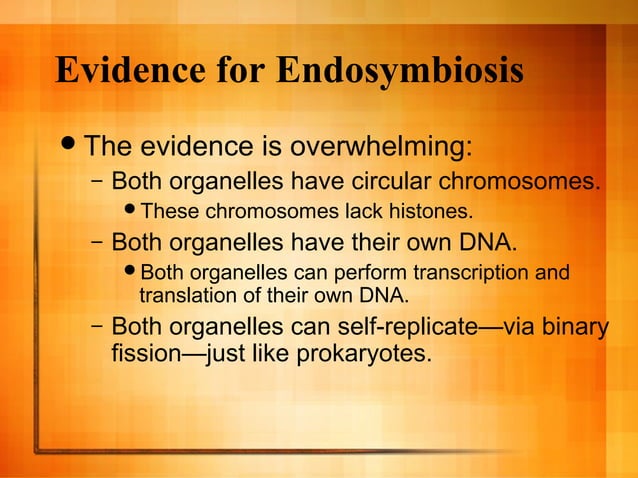 Evidence for Endosymbiosis

• The evidence is overwhelming:
– Both organelles have circular chromosomes.
• These chromosomes lack histones.
– Both organelles have their own DNA.
• Both organelles can perform transcription and translation of their own DNA.
– Both organelles can self-replicate—via binary fission—just like prokaryotes.